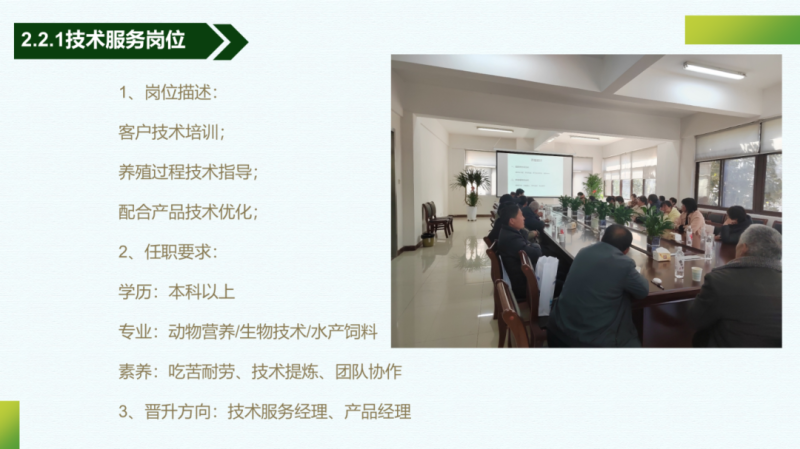 2.2.1技术服务岗位

1、岗位描述：

客户技术培训；

养殖过程技术指导；

配合产品技术优化；

2、任职要求：

学历：本科以上

专业：动物营养/生物技术/水产饲料

素养：吃苦耐劳、技术提炼、团队协作

3、晋升方向：技术服务经理、产品经理